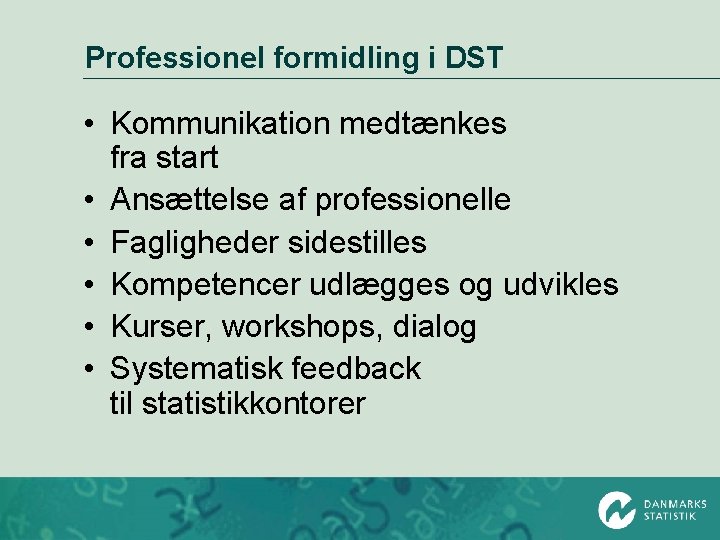 Professionel formidling i DST

• Kommunikation medtænkes fra start
• Ansættelse af professionelle
• Fagligheder sidestilles
• Kompetencer udlægges og udvikles
• Kurser, workshops, dialog
• Systematisk feedback til statistikkontorer

DANMARKS STATISTIK